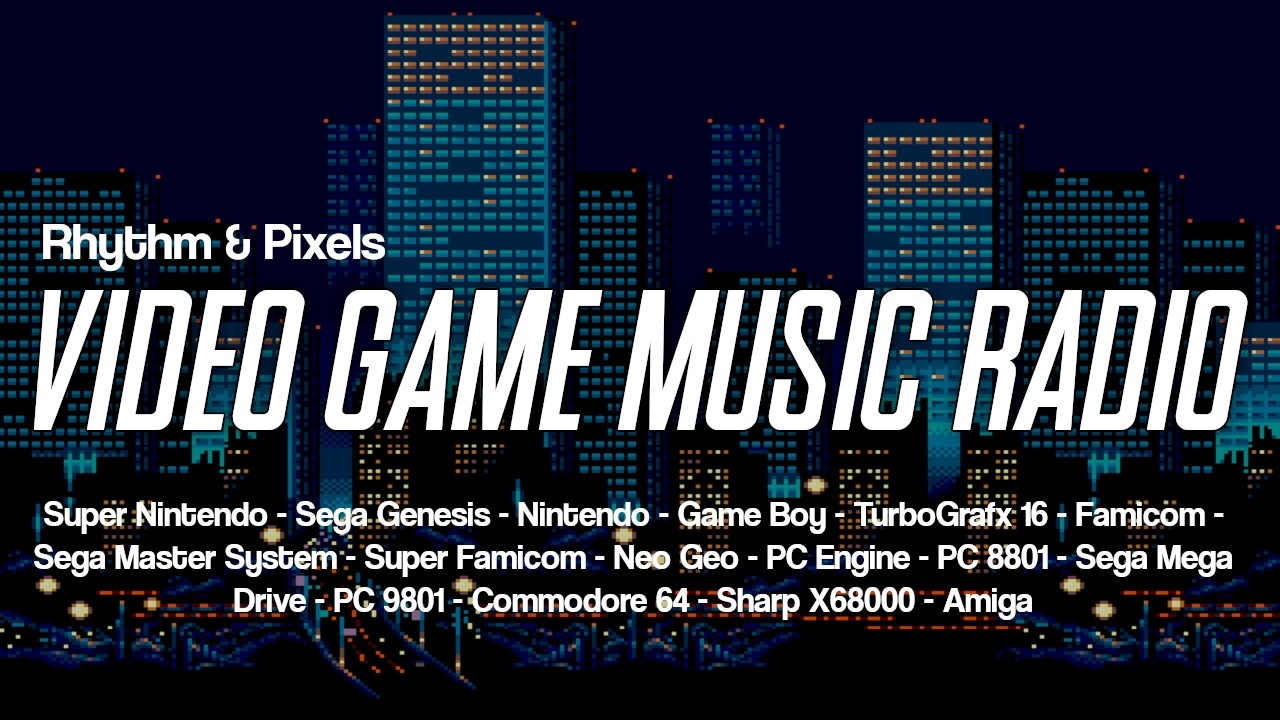 Rhythm & Pixels

VIDEO GAME MUSIC RADIO

Super Nintendo - Sega Genesis - Nintendo - Game Boy - TurboGrafx 16 - Famicom - Sega Master System - Super Famicom - Neo Geo - PC Engine - PC 8801 - Sega Mega Drive - PC 9801 - Commodore 64 - Sharp X68000 - Amiga